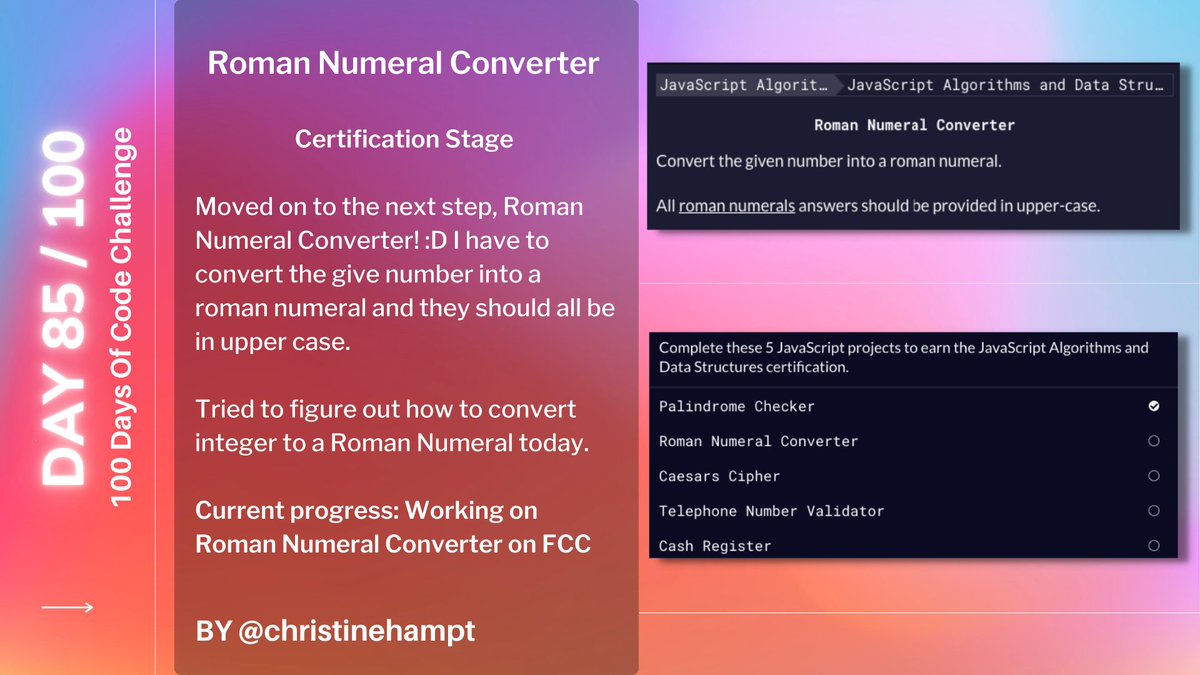 DAY 85 / 100
100 Days Of Code Challenge

Roman Numeral Converter

Certification Stage

Moved on to the next step, Roman Numeral Converter! :D I have to convert the give number into a roman numeral and they should all be in upper case.

Tried to figure out how to convert integer to a Roman Numeral today.

Current progress: Working on Roman Numeral Converter on FCC

BY @christinehampt

JavaScript Algorit… JavaScript Algorithms and Data Stru…

Roman Numeral Converter

Convert the given number into a roman numeral.

All roman numerals answers should be provided in upper-case.

Complete these 5 JavaScript projects to earn the JavaScript Algorithms and Data Structures certification.

Palindrome Checker
Roman Numeral Converter
Caesars Cipher
Telephone Number Validator
Cash Register